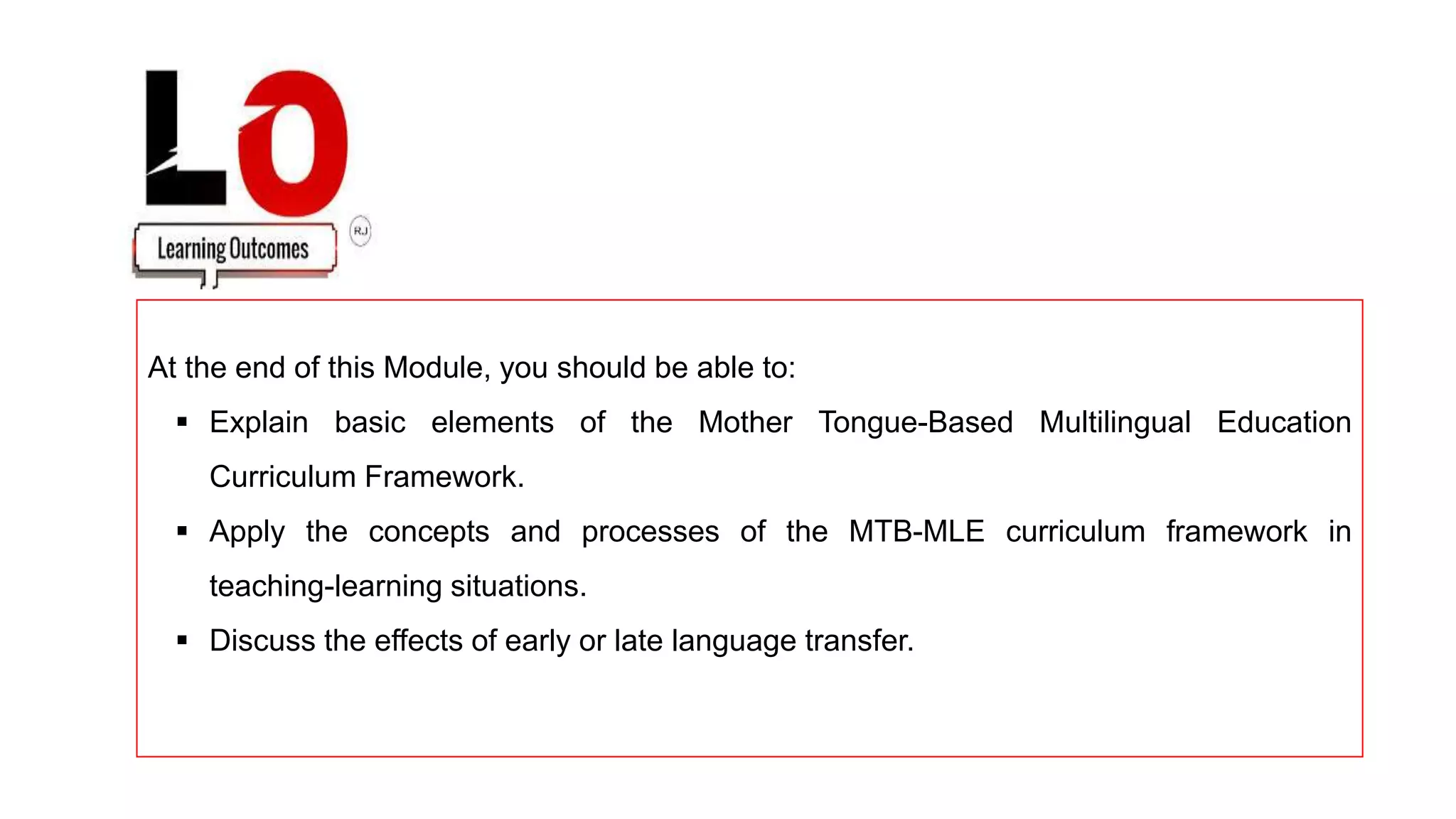 LO

Learning Outcomes

RJ

At the end of this Module, you should be able to:

▪ Explain basic elements of the Mother Tongue-Based Multilingual Education Curriculum Framework.

▪ Apply the concepts and processes of the MTB-MLE curriculum framework in teaching-learning situations.

▪ Discuss the effects of early or late language transfer.